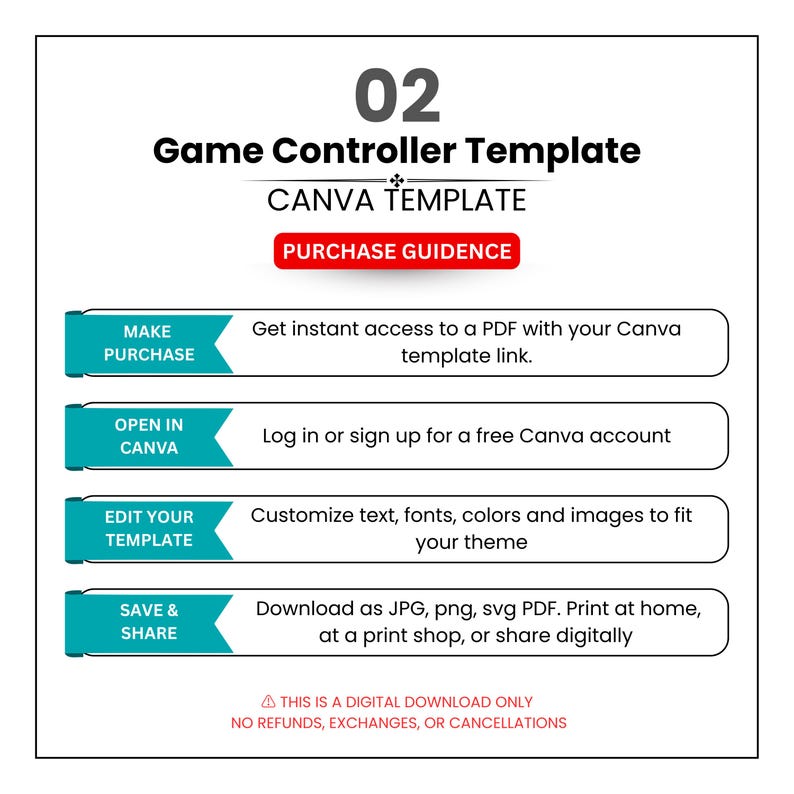 02

Game Controller Template

CANVA TEMPLATE

PURCHASE GUIDENCE

MAKE PURCHASE

Get instant access to a PDF with your Canva template link.

OPEN IN CANVA

Log in or sign up for a free Canva account

EDIT YOUR TEMPLATE

Customize text, fonts, colors and images to fit your theme

SAVE & SHARE

Download as JPG, png, svg PDF. Print at home, at a print shop, or share digitally

⚠ THIS IS A DIGITAL DOWNLOAD ONLY
NO REFUNDS, EXCHANGES, OR CANCELLATIONS